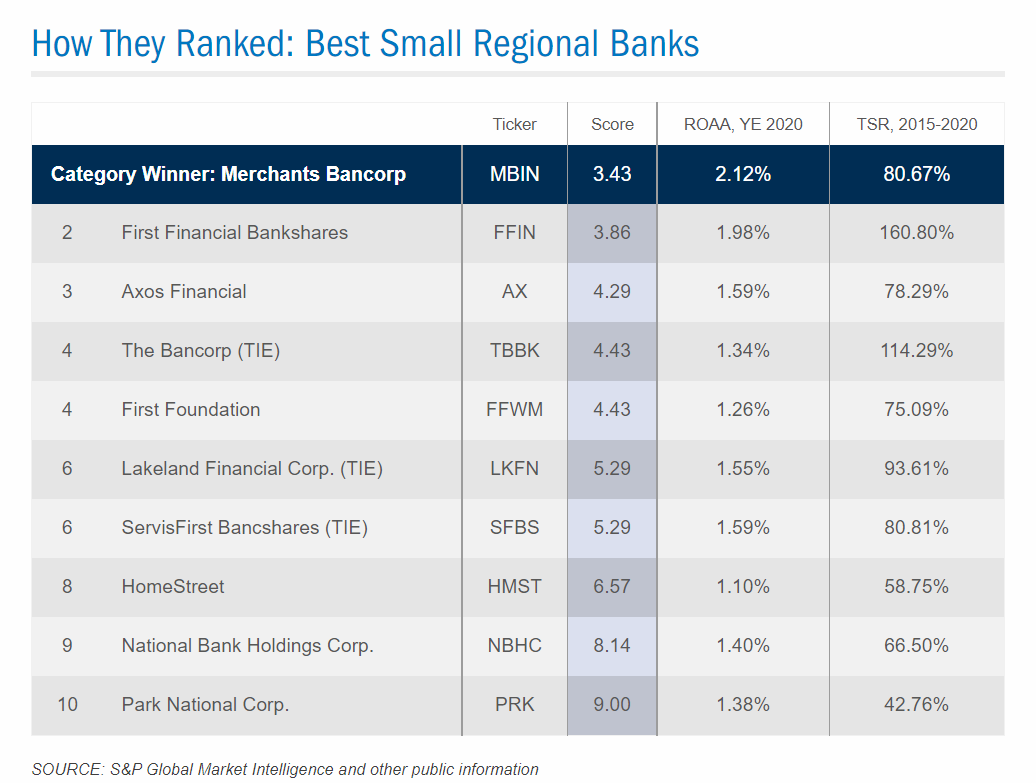 How They Ranked: Best Small Regional Banks

| | | Ticker | Score | ROAA, YE 2020 | TSR, 2015-2020 |
|---|---|---|---|---|---|
| Category Winner: Merchants Bancorp | | MBIN | 3.43 | 2.12% | 80.67% |
| 2 | First Financial Bankshares | FFIN | 3.86 | 1.98% | 160.80% |
| 3 | Axos Financial | AX | 4.29 | 1.59% | 78.29% |
| 4 | The Bancorp (TIE) | TBBK | 4.43 | 1.34% | 114.29% |
| 4 | First Foundation | FFWM | 4.43 | 1.26% | 75.09% |
| 6 | Lakeland Financial Corp. (TIE) | LKFN | 5.29 | 1.55% | 93.61% |
| 6 | ServisFirst Bancshares (TIE) | SFBS | 5.29 | 1.59% | 80.81% |
| 8 | HomeStreet | HMST | 6.57 | 1.10% | 58.75% |
| 9 | National Bank Holdings Corp. | NBHC | 8.14 | 1.40% | 66.50% |
| 10 | Park National Corp. | PRK | 9.00 | 1.38% | 42.76% |

SOURCE: S&P Global Market Intelligence and other public information